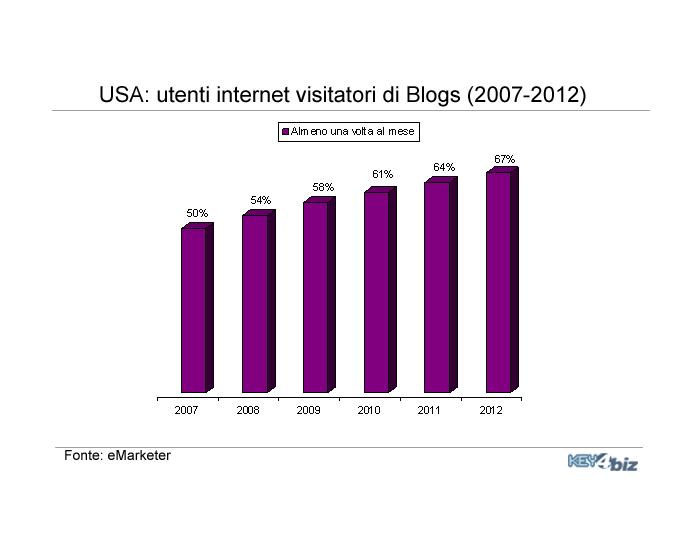 USA: utenti internet visitatori di Blogs (2007-2012)

Almeno una volta al mese

50%
54%
58%
61%
64%
67%

2007
2008
2009
2010
2011
2012

Fonte: eMarketer

KEY4biz